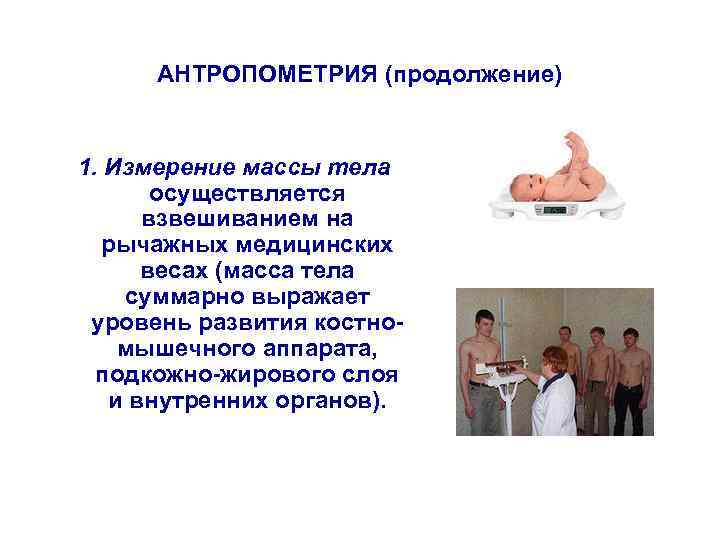 АНТРОПОМЕТРИЯ (продолжение)

1. Измерение массы тела осуществляется взвешиванием на рычажных медицинских весах (масса тела суммарно выражает уровень развития костно-мышечного аппарата, подкожно-жирового слоя и внутренних органов).